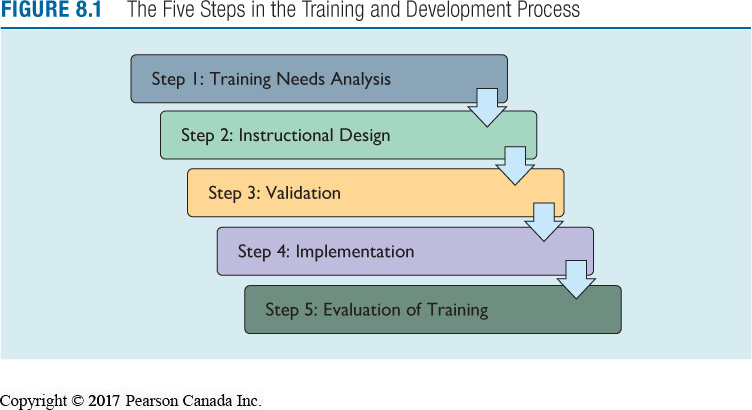 FIGURE 8.1 The Five Steps in the Training and Development Process

Step 1: Training Needs Analysis

Step 2: Instructional Design

Step 3: Validation

Step 4: Implementation

Step 5: Evaluation of Training

Copyright © 2017 Pearson Canada Inc.